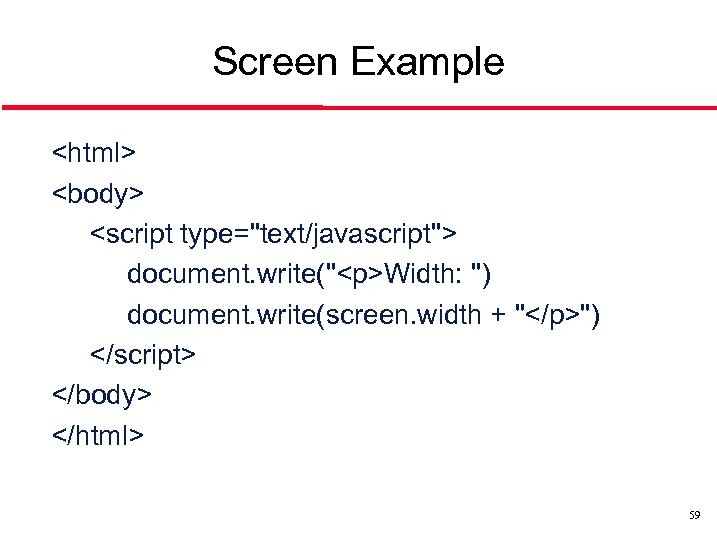 Screen Example

<html>
<body>
<script type="text/javascript">
document.write("<p>Width: ")
document.write(screen.width + "</p>")
</script>
</body>
</html>

59